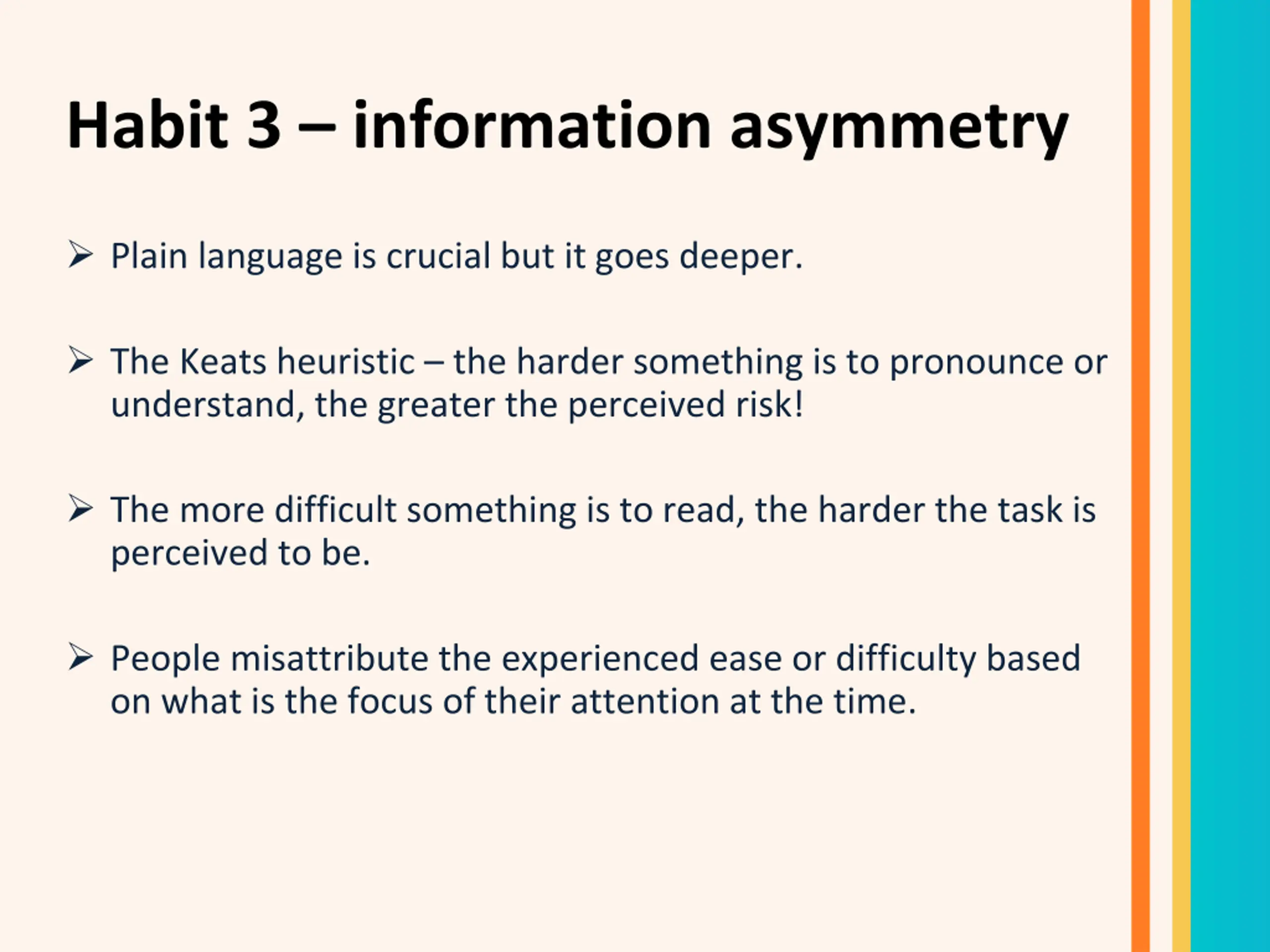 Habit 3 – information asymmetry

➢ Plain language is crucial but it goes deeper.

➢ The Keats heuristic – the harder something is to pronounce or understand, the greater the perceived risk!

➢ The more difficult something is to read, the harder the task is perceived to be.

➢ People misattribute the experienced ease or difficulty based on what is the focus of their attention at the time.